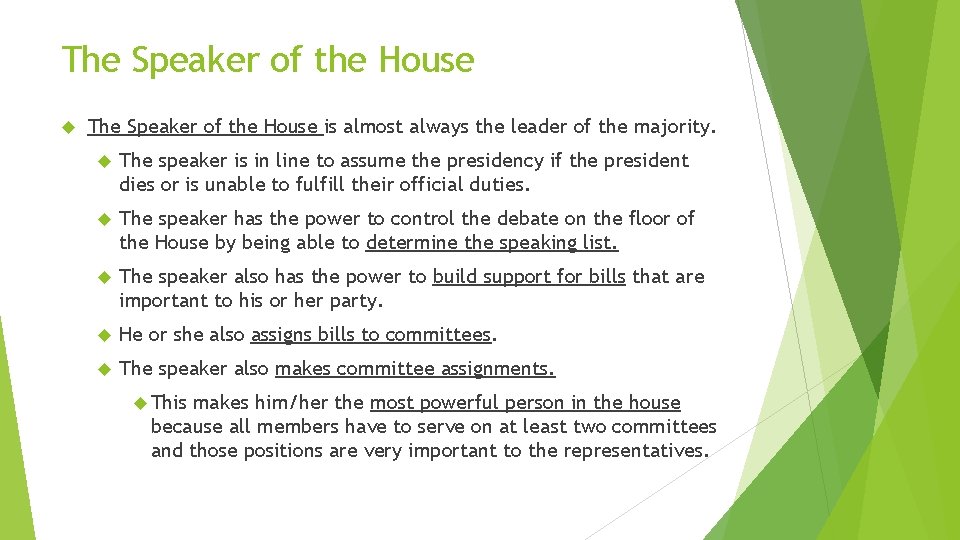 The Speaker of the House

The Speaker of the House is almost always the leader of the majority.

The speaker is in line to assume the presidency if the president dies or is unable to fulfill their official duties.

The speaker has the power to control the debate on the floor of the House by being able to determine the speaking list.

The speaker also has the power to build support for bills that are important to his or her party.

He or she also assigns bills to committees.

The speaker also makes committee assignments.

This makes him/her the most powerful person in the house because all members have to serve on at least two committees and those positions are very important to the representatives.